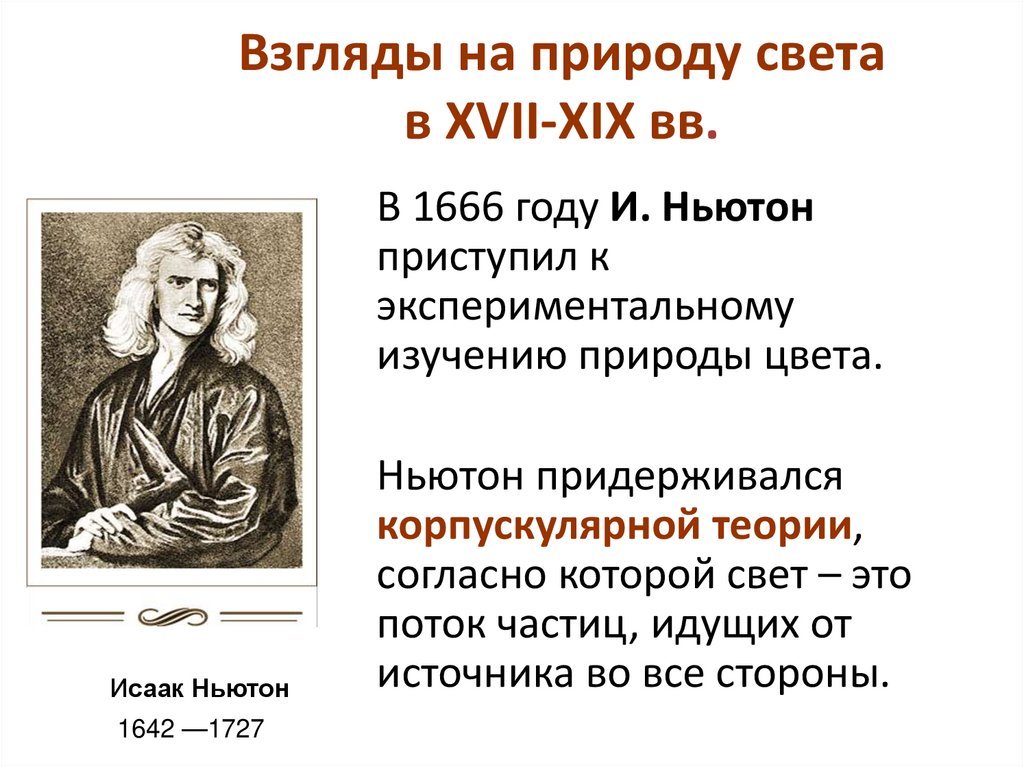 Взгляды на природу света в XVII-XIX вв.

В 1666 году И. Ньютон приступил к экспериментальному изучению природы цвета.

Ньютон придерживался корпускулярной теории, согласно которой свет – это поток частиц, идущих от источника во все стороны.

Исаак Ньютон
1642 —1727